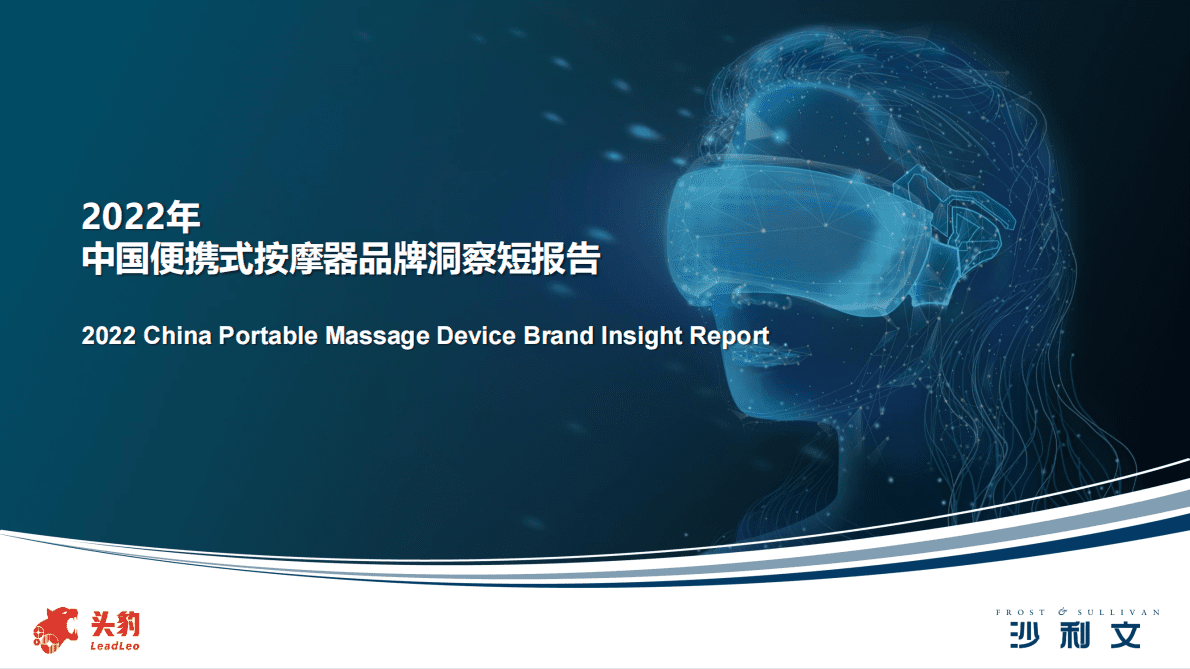 2022年
中国便携式按摩器品牌洞察短报告

2022 China Portable Massage Device Brand Insight Report

头豹
LeadLeo

FROST & SULLIVAN
沙利文